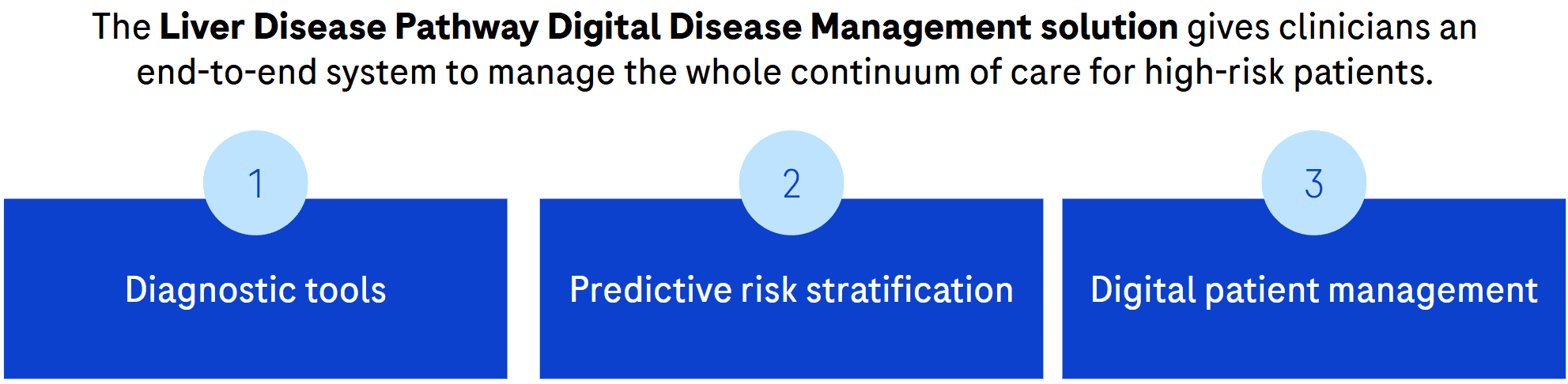 The Liver Disease Pathway Digital Disease Management solution gives clinicians an end-to-end system to manage the whole continuum of care for high-risk patients.

1

Diagnostic tools

2

Predictive risk stratification

3

Digital patient management